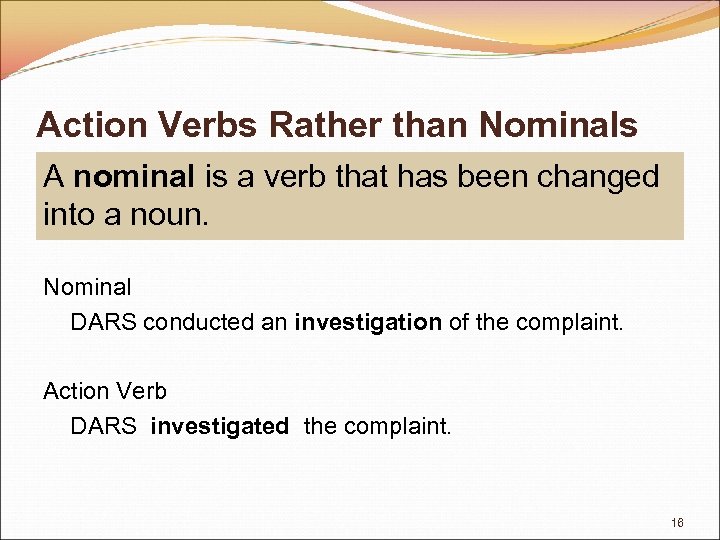 Action Verbs Rather than Nominals

A nominal is a verb that has been changed into a noun.

Nominal

DARS conducted an investigation of the complaint.

Action Verb

DARS investigated the complaint.

16